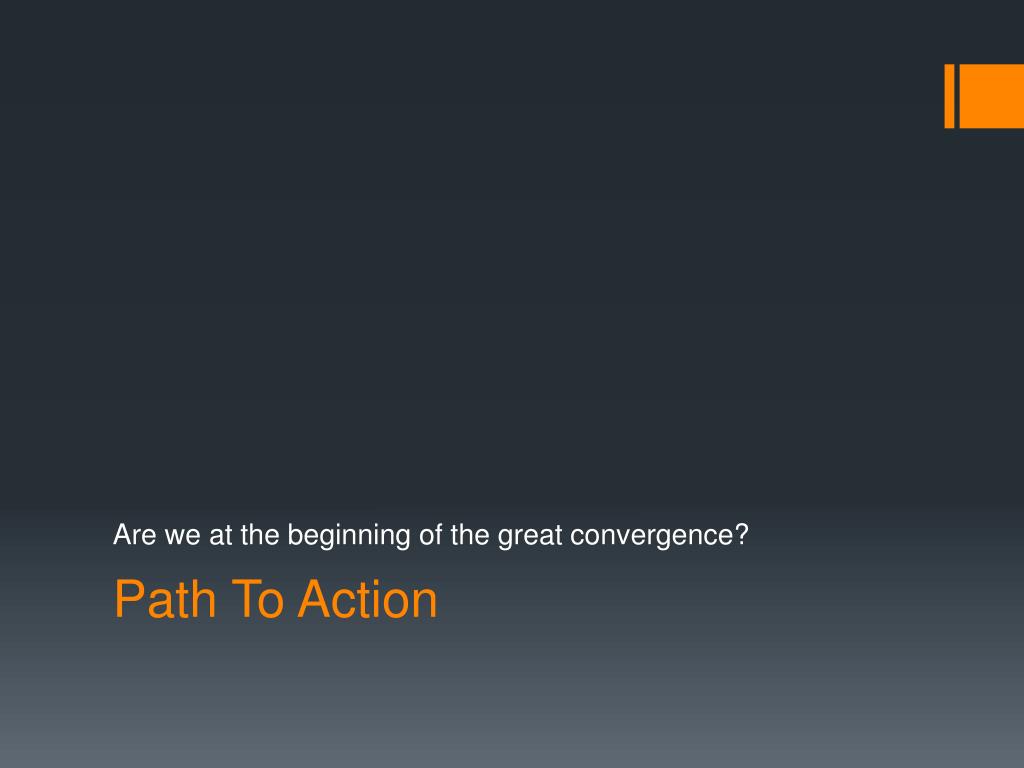 Are we at the beginning of the great convergence?

Path To Action